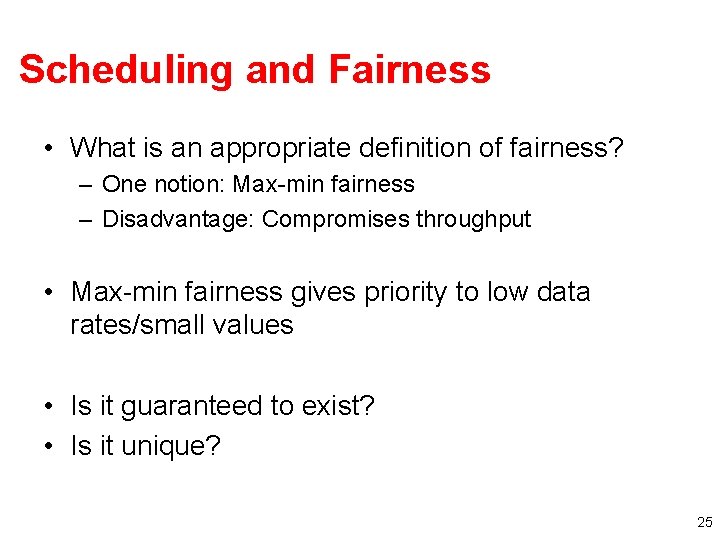 Scheduling and Fairness

• What is an appropriate definition of fairness?
– One notion: Max-min fairness
– Disadvantage: Compromises throughput

• Max-min fairness gives priority to low data rates/small values

• Is it guaranteed to exist?
• Is it unique?

25